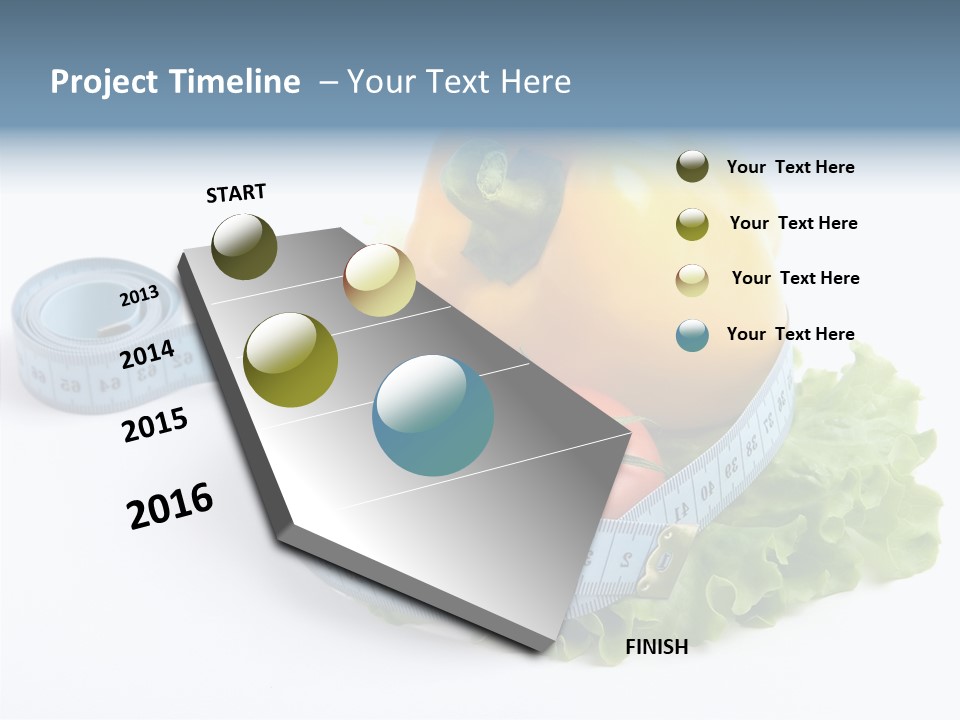 Project Timeline – Your Text Here

START

2013

2014

2015

2016

FINISH

Your Text Here

Your Text Here

Your Text Here

Your Text Here